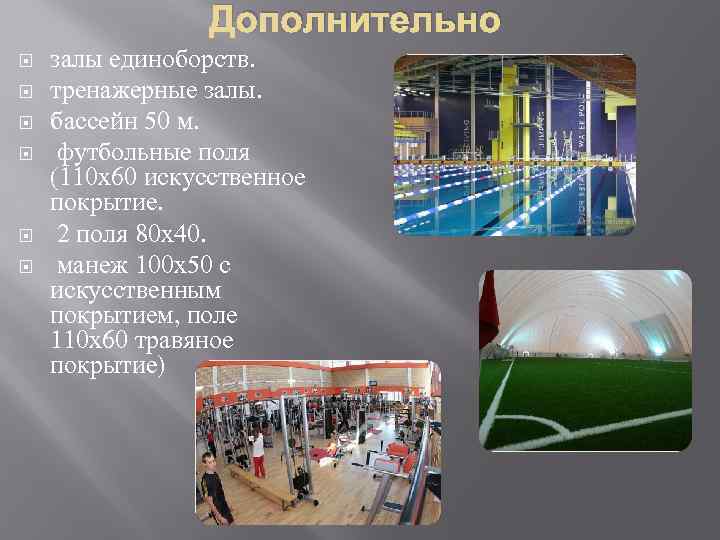 Дополнительно

залы единоборств.

тренажерные залы.

бассейн 50 м.

футбольные поля (110х60 искусственное покрытие.

2 поля 80х40.

манеж 100х50 с искусственным покрытием, поле 110х60 травяное покрытие)